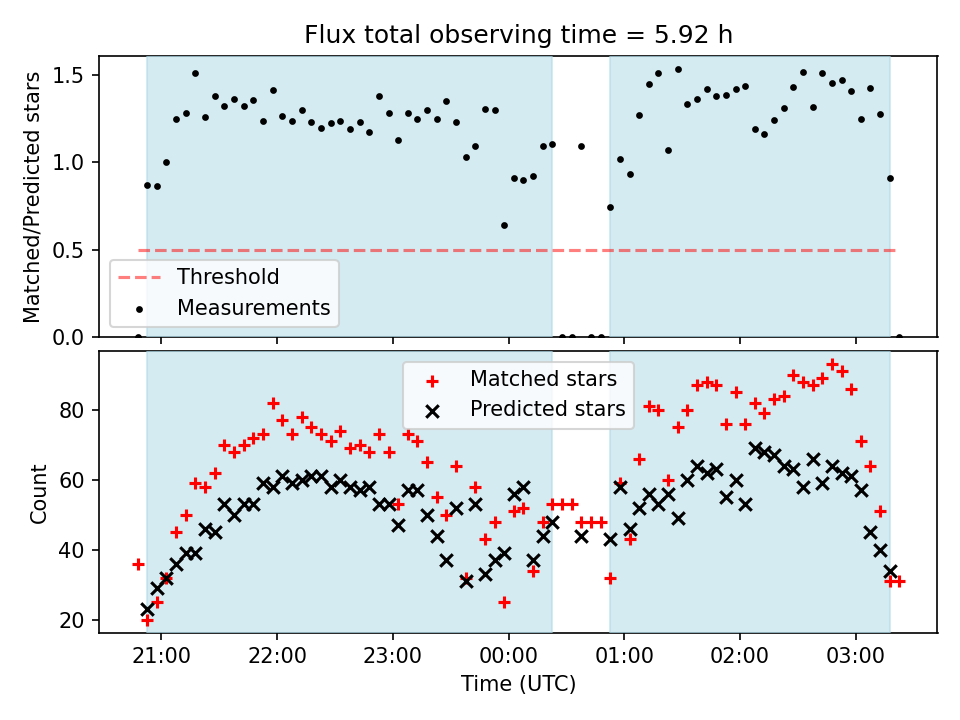 Flux total observing time = 5.92 h

Matched/Predicted stars

1.5
1.0
0.5
0.0

Threshold
Measurements

Matched stars
Predicted stars

Count

80
60
40
20

21:00
22:00
23:00
00:00
01:00
02:00
03:00

Time (UTC)